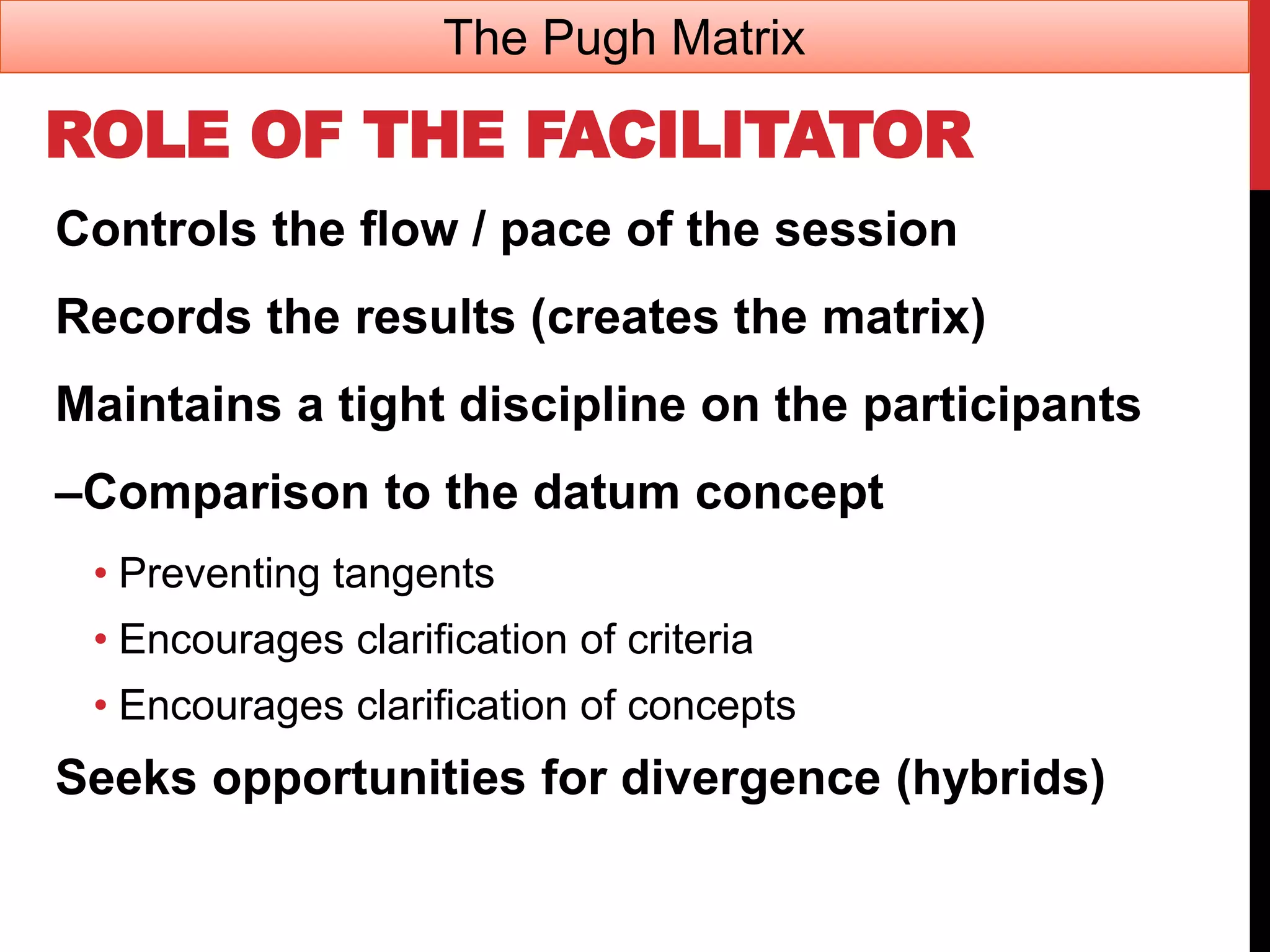 The Pugh Matrix

ROLE OF THE FACILITATOR

Controls the flow / pace of the session

Records the results (creates the matrix)

Maintains a tight discipline on the participants

–Comparison to the datum concept

• Preventing tangents
• Encourages clarification of criteria
• Encourages clarification of concepts

Seeks opportunities for divergence (hybrids)